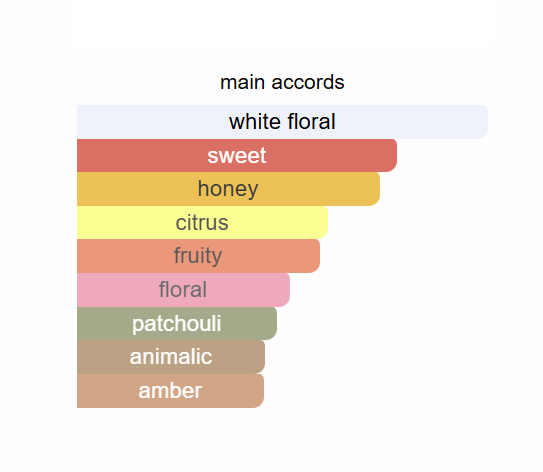 main accords

white floral

sweet

honey

citrus

fruity

floral

patchouli

animalic

amber